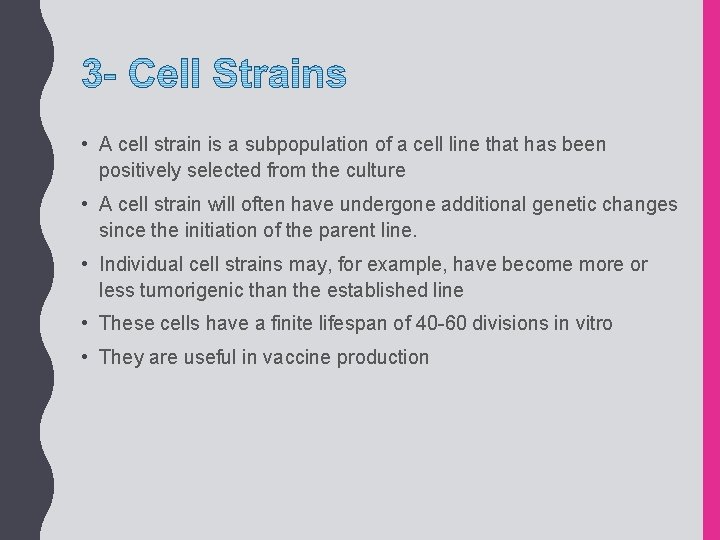 3- Cell Strains

• A cell strain is a subpopulation of a cell line that has been positively selected from the culture

• A cell strain will often have undergone additional genetic changes since the initiation of the parent line.

• Individual cell strains may, for example, have become more or less tumorigenic than the established line

• These cells have a finite lifespan of 40-60 divisions in vitro

• They are useful in vaccine production